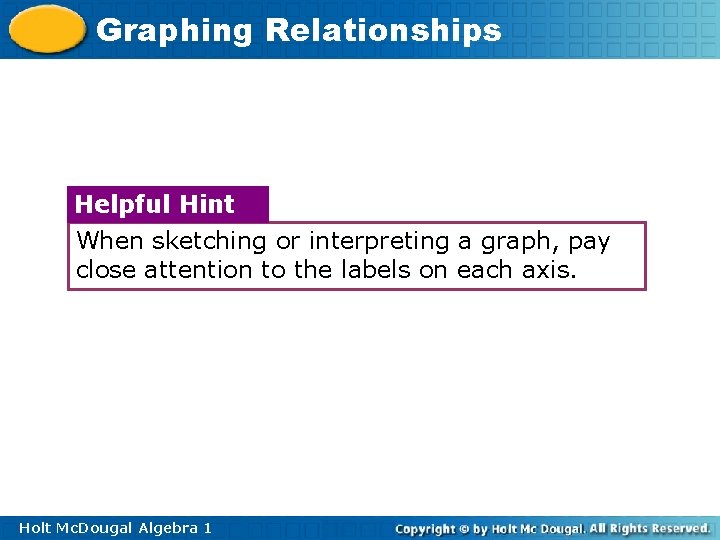 Graphing Relationships

Helpful Hint

When sketching or interpreting a graph, pay close attention to the labels on each axis.

Holt McDougal Algebra 1

Copyright © by Holt Mc Dougal. All Rights Reserved.